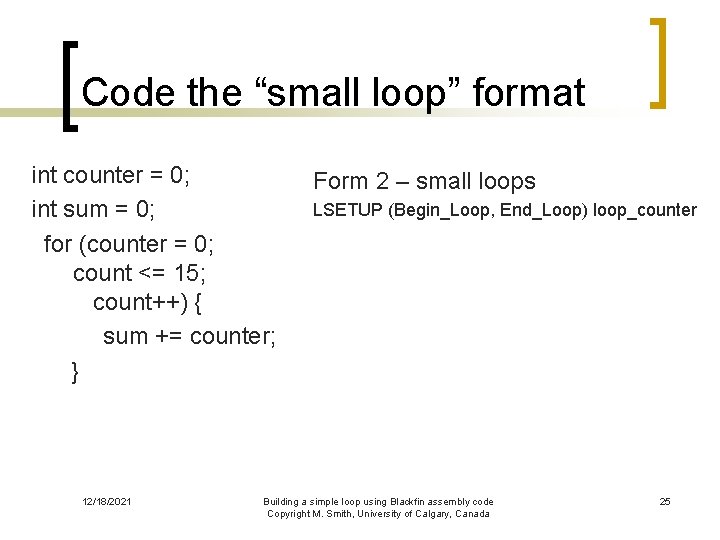 Code the “small loop” format

int counter = 0;
int sum = 0;
for (counter = 0;
count <= 15;
count++) {
sum += counter;
}

Form 2 – small loops

LSETUP (Begin_Loop, End_Loop) loop_counter

12/18/2021

Building a simple loop using Blackfin assembly code
Copyright M. Smith, University of Calgary, Canada

25